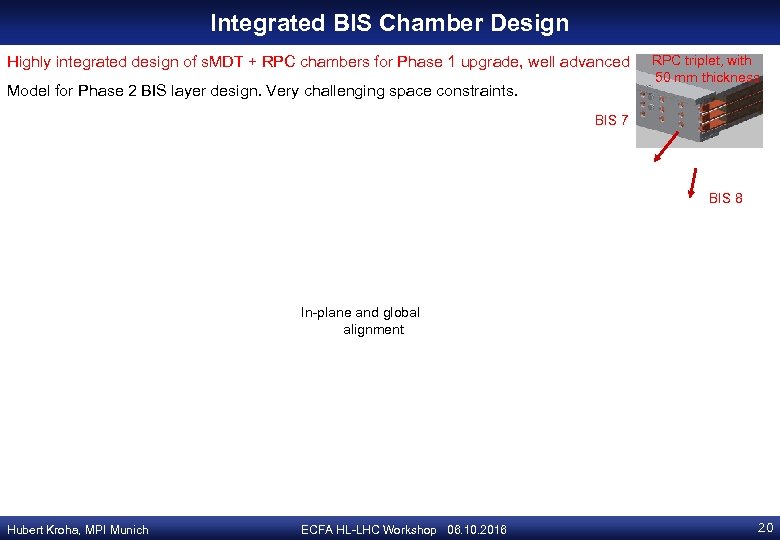 Integrated BIS Chamber Design

Highly integrated design of sMDT + RPC chambers for Phase 1 upgrade, well advanced

Model for Phase 2 BIS layer design. Very challenging space constraints.

RPC triplet, with 50 mm thickness

BIS 7

BIS 8

In-plane and global alignment

Hubert Kroha, MPI Munich

ECFA HL-LHC Workshop 06.10.2016

20